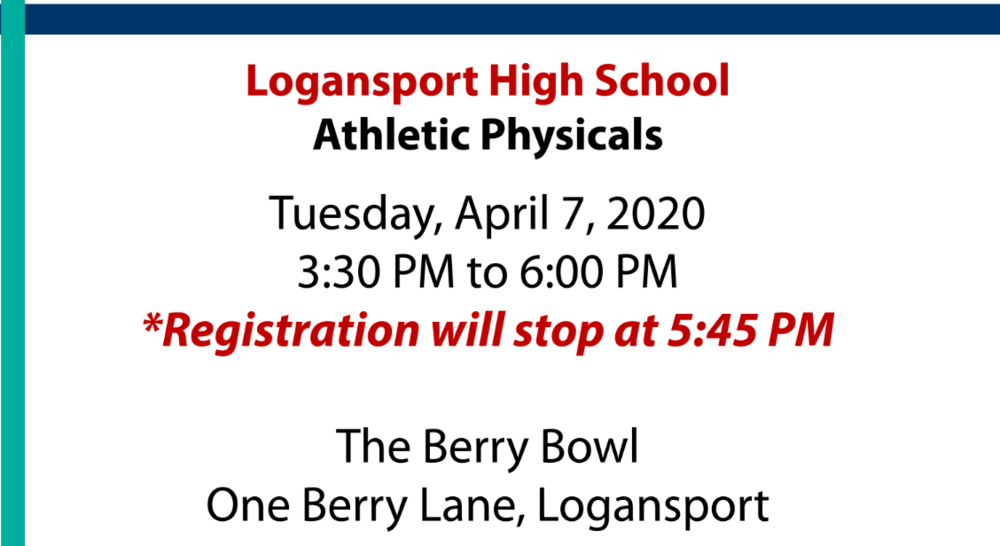 Logansport High School
Athletic Physicals

Tuesday, April 7, 2020
3:30 PM to 6:00 PM
*Registration will stop at 5:45 PM

The Berry Bowl
One Berry Lane, Logansport